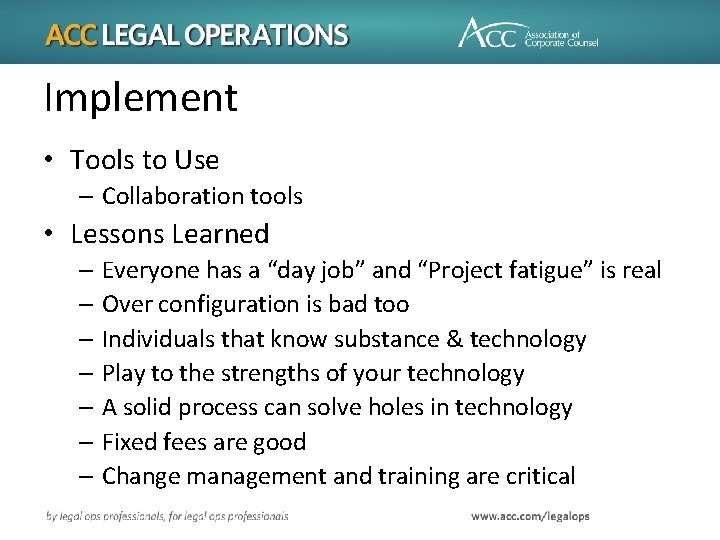 ACC LEGAL OPERATIONS

ACC Association of Corporate Counsel

Implement

• Tools to Use
– Collaboration tools
• Lessons Learned
– Everyone has a “day job” and “Project fatigue” is real
– Over configuration is bad too
– Individuals that know substance & technology
– Play to the strengths of your technology
– A solid process can solve holes in technology
– Fixed fees are good
– Change management and training are critical

by legal ops professionals, for legal ops professionals

www.acc.com/legalops